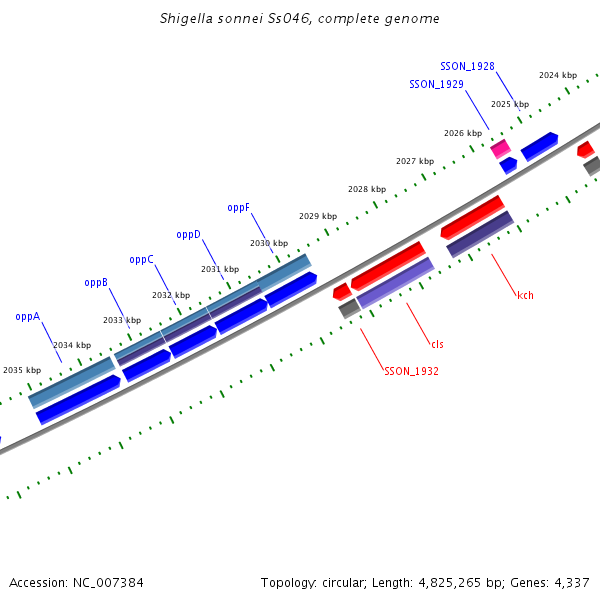 Shigella sonnei Ss046, complete genome

SSON_1928
SSON_1929
2024 kbp
2025 kbp
2026 kbp
2027 kbp
2028 kbp
2029 kbp
2030 kbp
2031 kbp
2032 kbp
2033 kbp
2034 kbp
2035 kbp
oppF
oppD
oppC
oppB
oppA
kch
cls
SSON_1932

Accession: NC_007384
Topology: circular; Length: 4,825,265 bp; Genes: 4,337